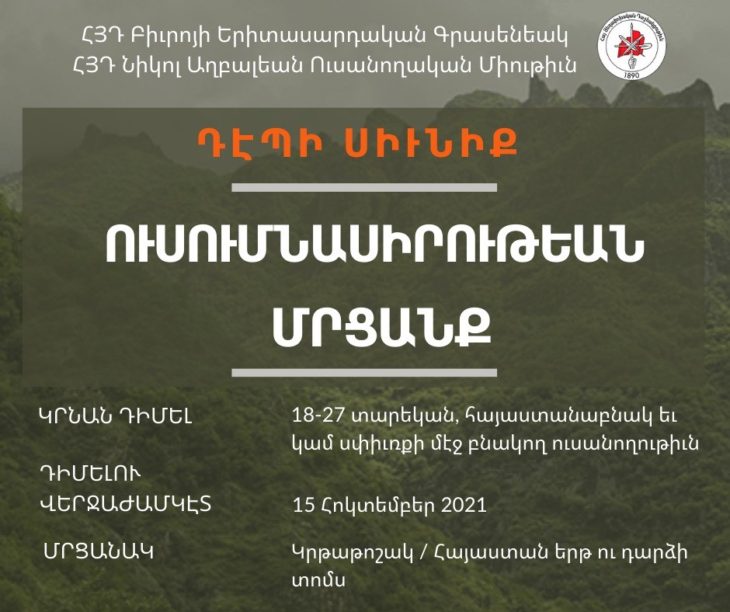 ՀՅԴ Բիւրոյի Երիտասարդական Գրասենեակ
ՀՅԴ Նիկոլ Աղբալեան Ուսանողական Միութիւն

1890

ԴԷՊԻ ՍԻՒՆԻՔ

ՈՒՍՈՒՄՆԱՍԻՐՈՒԹԵԱՆ ՄՐՑԱՆՔ

ԿՐՆԱՆ ԴԻՄԵԼ

18-27 տարեկան, հայաստանաբնակ եւ կամ սփիւռքի մէջ բնակող ուսանողութիւն

ԴԻՄԵԼՈՒ ՎԵՐՋԱԺԱՄԿԷՏ

15 Հոկտեմբեր 2021

ՄՐՑԱՆԱԿ

Կրթաթոշակ / Հայաստան երթ ու դարձի տոմս